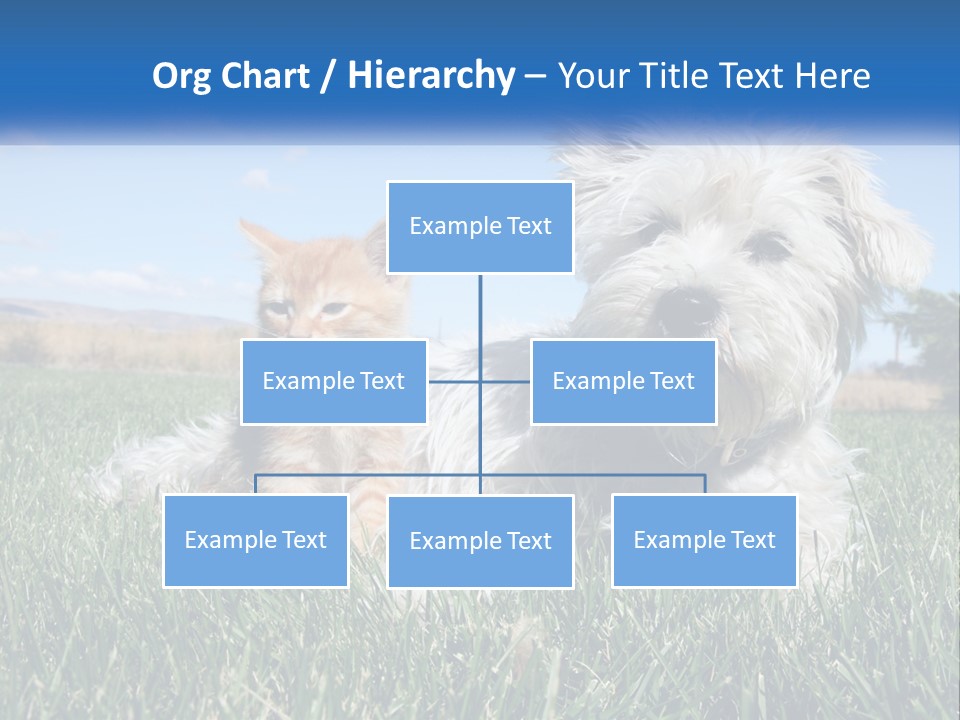 Org Chart / Hierarchy – Your Title Text Here

Example Text

Example Text

Example Text

Example Text

Example Text

Example Text